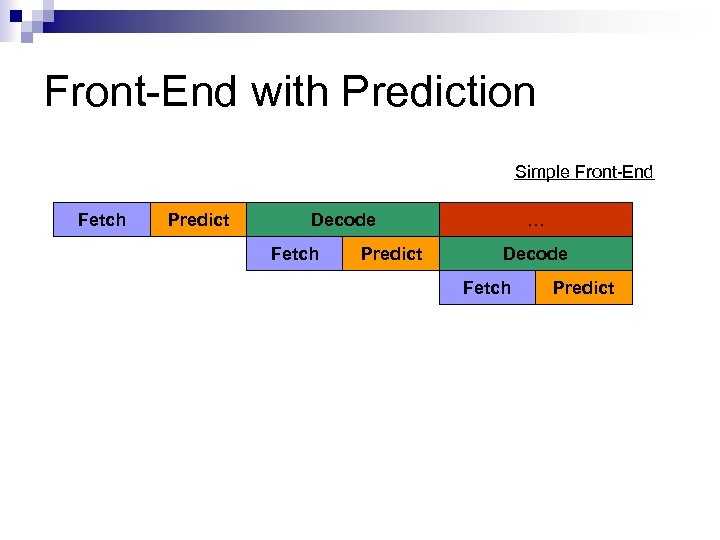 Front-End with Prediction

Simple Front-End

Fetch Predict Decode …
Fetch Predict Decode
Fetch Predict